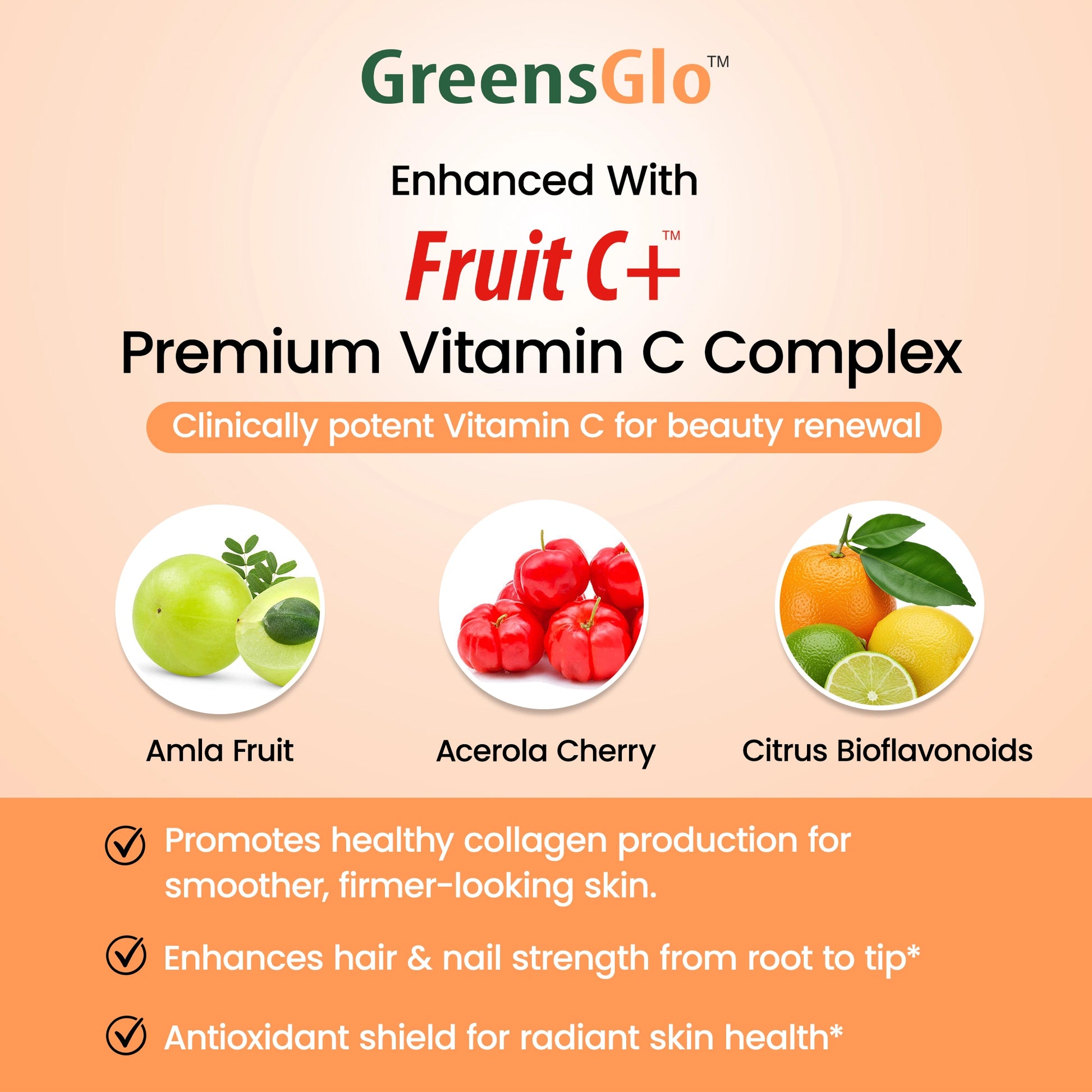 GreensGlo™

Enhanced With

Fruit C+™

Premium Vitamin C Complex

Clinically potent Vitamin C for beauty renewal

Amla Fruit

Acerola Cherry

Citrus Bioflavonoids

Promotes healthy collagen production for smoother, firmer-looking skin.

Enhances hair & nail strength from root to tip*

Antioxidant shield for radiant skin health*